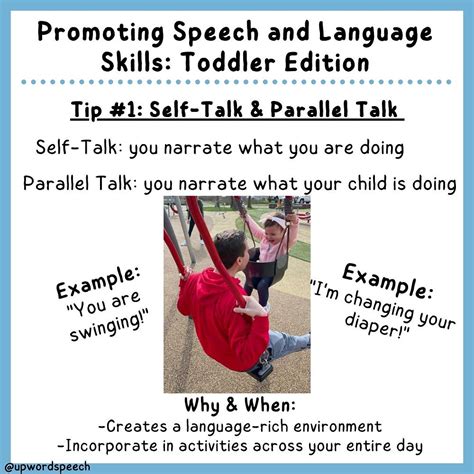 Promoting Speech and Language Skills: Toddler Edition

Tip #1: Self-Talk & Parallel Talk

Self-Talk: you narrate what you are doing

Parallel Talk: you narrate what your child is doing

Example:
"You are swinging!"

Example:
"I'm changing your diaper!"

Why & When:
-Creates a language-rich environment
-Incorporate in activities across your entire day

@upwordspeech